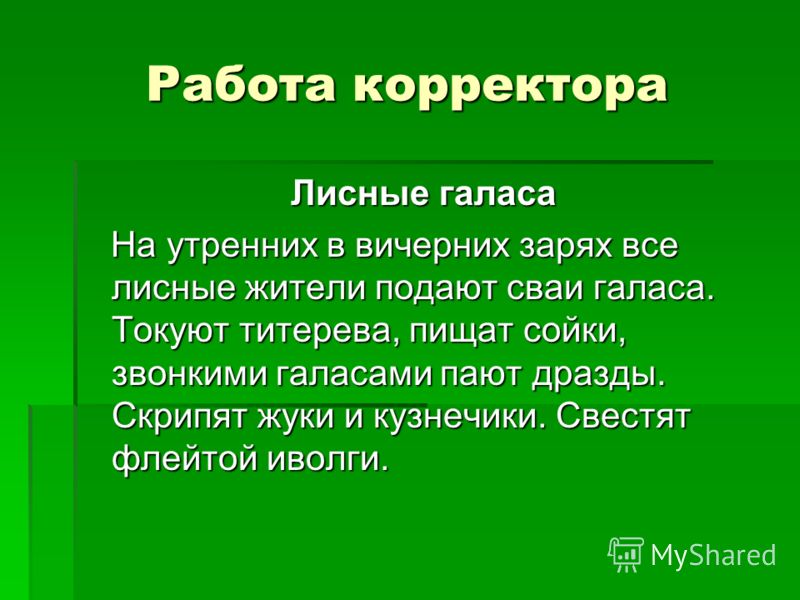 Работа корректора

Лисные галаса

На утренних в вичерних зарях все лисные жители подают сваи галаса. Токуют титерева, пищат сойки, звонкими галасами пают дразды. Скрипят жуки и кузнечики. Свестят флейтой иволги.

MyShared